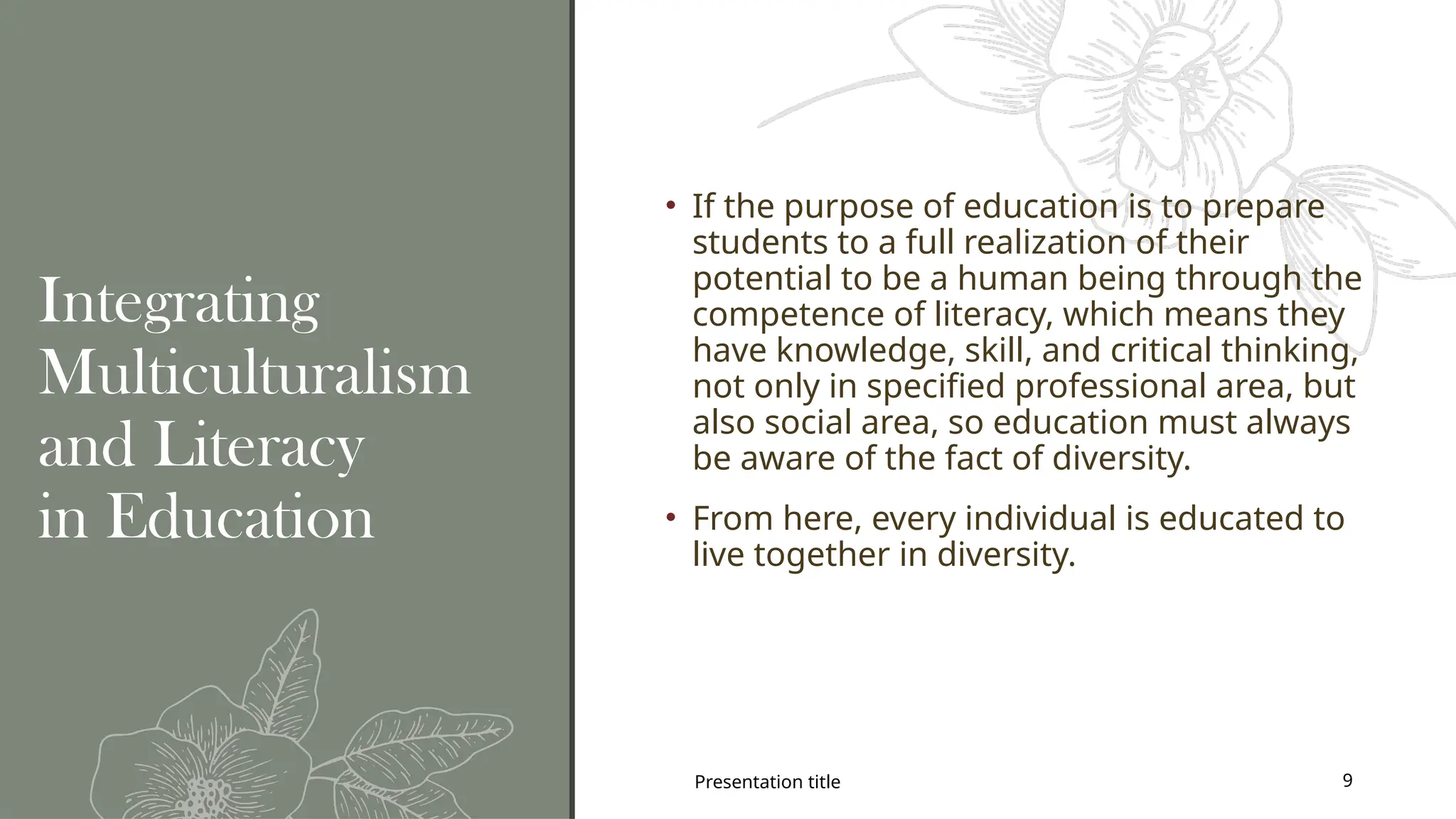 Integrating Multiculturalism and Literacy in Education

• If the purpose of education is to prepare students to a full realization of their potential to be a human being through the competence of literacy, which means they have knowledge, skill, and critical thinking, not only in specified professional area, but also social area, so education must always be aware of the fact of diversity.

• From here, every individual is educated to live together in diversity.

Presentation title

9